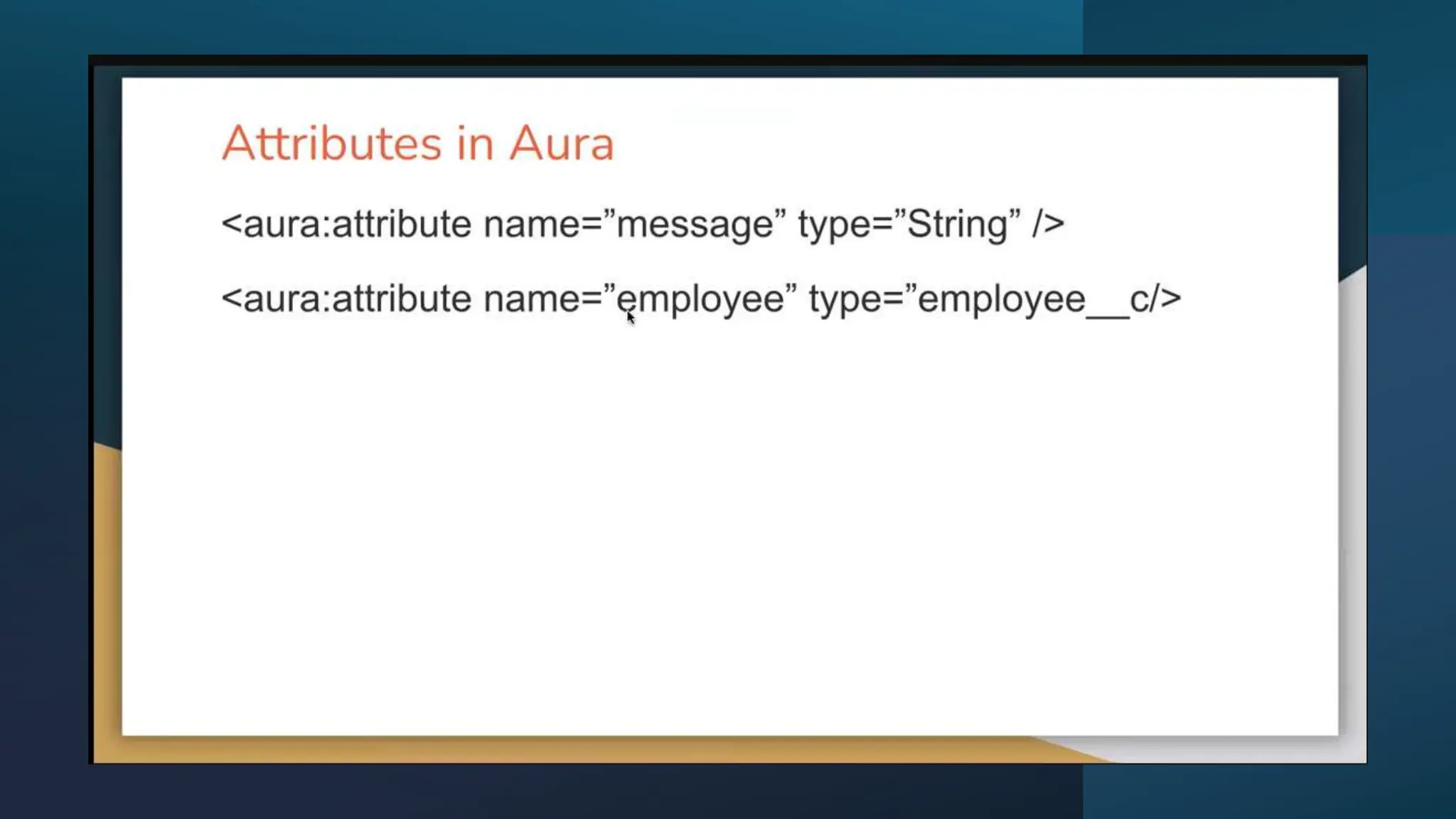 Attributes in Aura

<aura:attribute name=”message” type=”String” />

<aura:attribute name=”employee” type=”employee__c/>